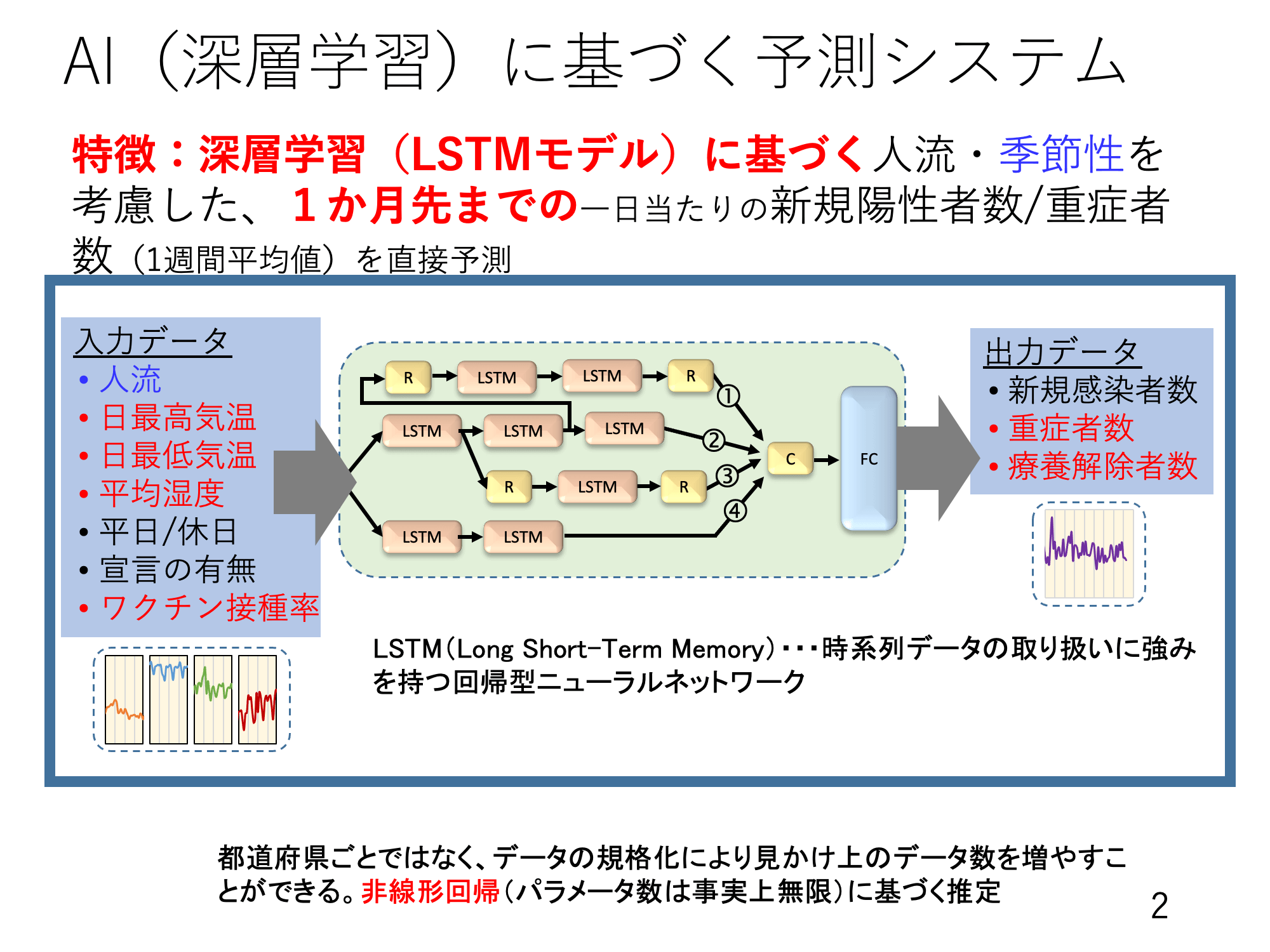 AI（深層学習）に基づく予測システム

特徴：深層学習（LSTMモデル）に基づく人流・季節性を考慮した、１か月先までの一日当たりの新規陽性者数/重症者数（1週間平均値）を直接予測

入力データ
• 人流
• 日最高気温
• 日最低気温
• 平均湿度
• 平日/休日
• 宣言の有無
• ワクチン接種率

R LSTM LSTM R ①
LSTM LSTM LSTM ②
R LSTM R ③
LSTM LSTM ④
C
FC

出力データ
• 新規感染者数
• 重症者数
• 療養解除者数

LSTM(Long Short-Term Memory)・・・時系列データの取り扱いに強みを持つ回帰型ニューラルネットワーク

都道府県ごとではなく、データの規格化により見かけ上のデータ数を増やすことができる。非線形回帰（パラメータ数は事実上無限）に基づく推定

2